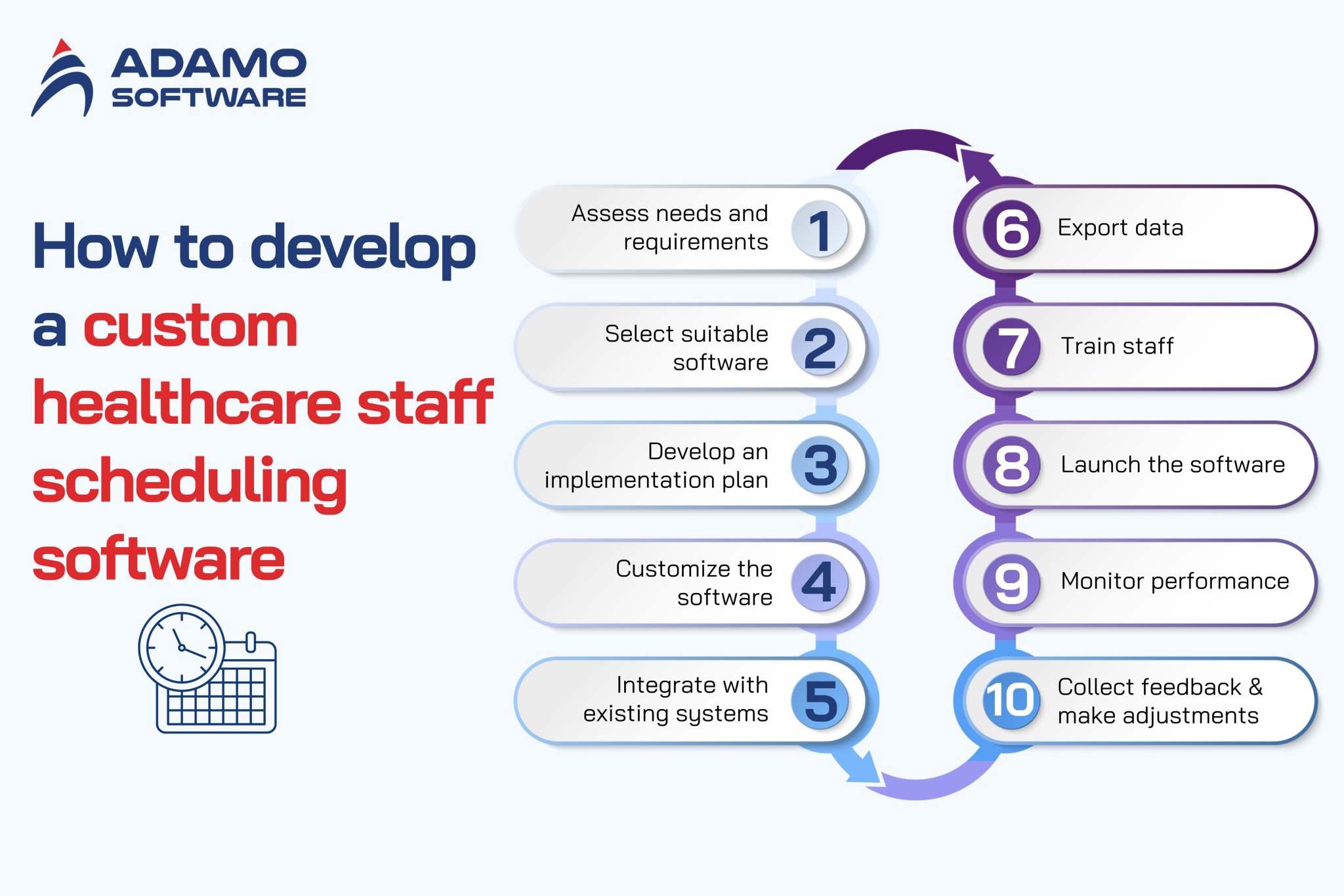 ADAMO SOFTWARE

How to develop a custom healthcare staff scheduling software

Assess needs and requirements 1

Select suitable software 2

Develop an implementation plan 3

Customize the software 4

Integrate with existing systems 5

6 Export data

7 Train staff

8 Launch the software

9 Monitor performance

10 Collect feedback & make adjustments